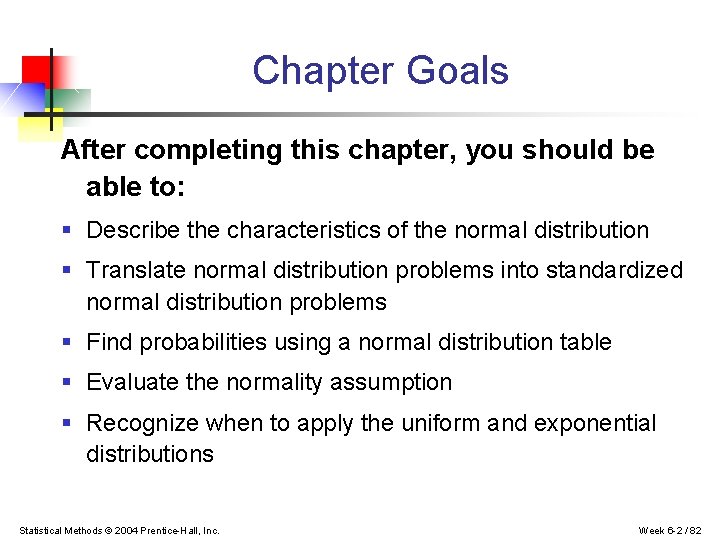 Chapter Goals

After completing this chapter, you should be able to:

- Describe the characteristics of the normal distribution
- Translate normal distribution problems into standardized normal distribution problems
- Find probabilities using a normal distribution table
- Evaluate the normality assumption
- Recognize when to apply the uniform and exponential distributions

Statistical Methods © 2004 Prentice-Hall, Inc.

Week 6-2 / 82